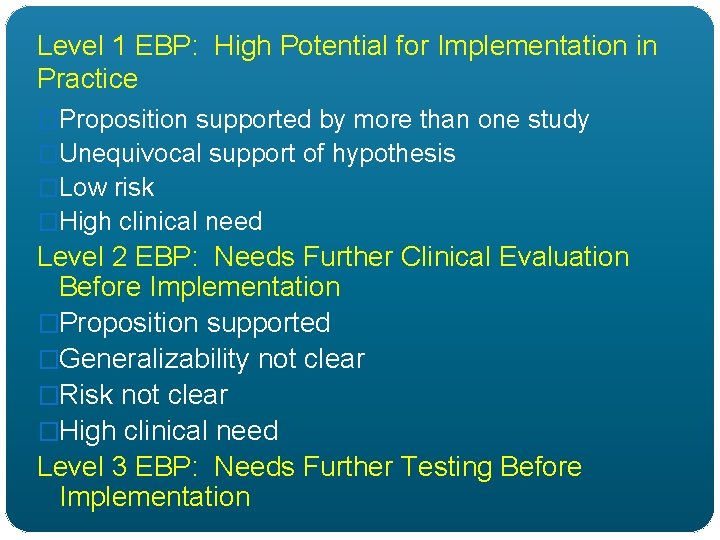 Level 1 EBP: High Potential for Implementation in Practice

□Proposition supported by more than one study
□Unequivocal support of hypothesis
□Low risk
□High clinical need

Level 2 EBP: Needs Further Clinical Evaluation Before Implementation

□Proposition supported
□Generalizability not clear
□Risk not clear
□High clinical need

Level 3 EBP: Needs Further Testing Before Implementation